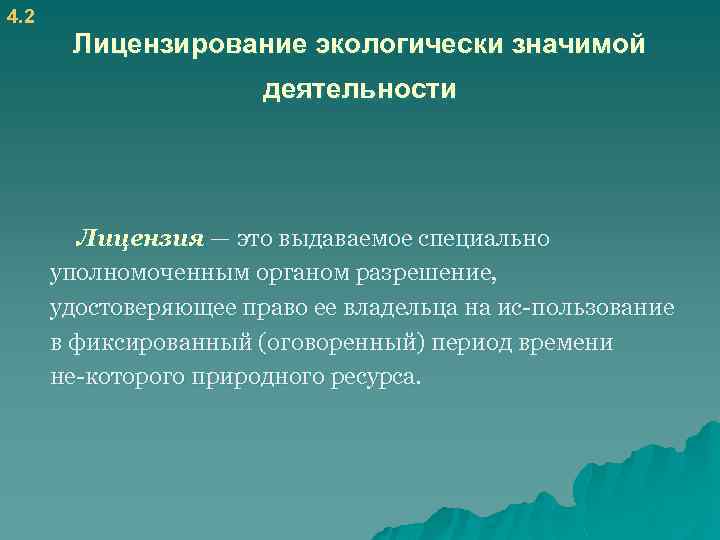 4.2

Лицензирование экологически значимой деятельности

Лицензия — это выдаваемое специально уполномоченным органом разрешение, удостоверяющее право ее владельца на ис-пользование в фиксированный (оговоренный) период времени не-которого природного ресурса.